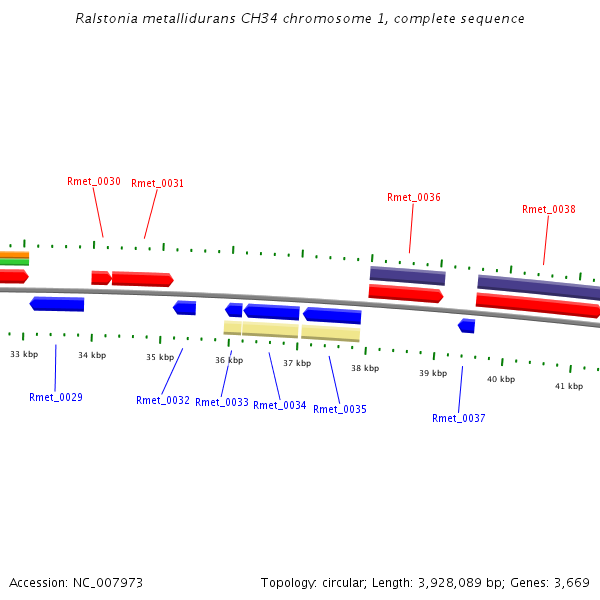 Ralstonia metallidurans CH34 chromosome 1, complete sequence

Rmet_0030
Rmet_0031
Rmet_0036
Rmet_0038

33 kbp
34 kbp
35 kbp
36 kbp
37 kbp
38 kbp
39 kbp
40 kbp
41 kbp

Rmet_0029
Rmet_0032
Rmet_0033
Rmet_0034
Rmet_0035
Rmet_0037

Accession: NC_007973

Topology: circular; Length: 3,928,089 bp; Genes: 3,669